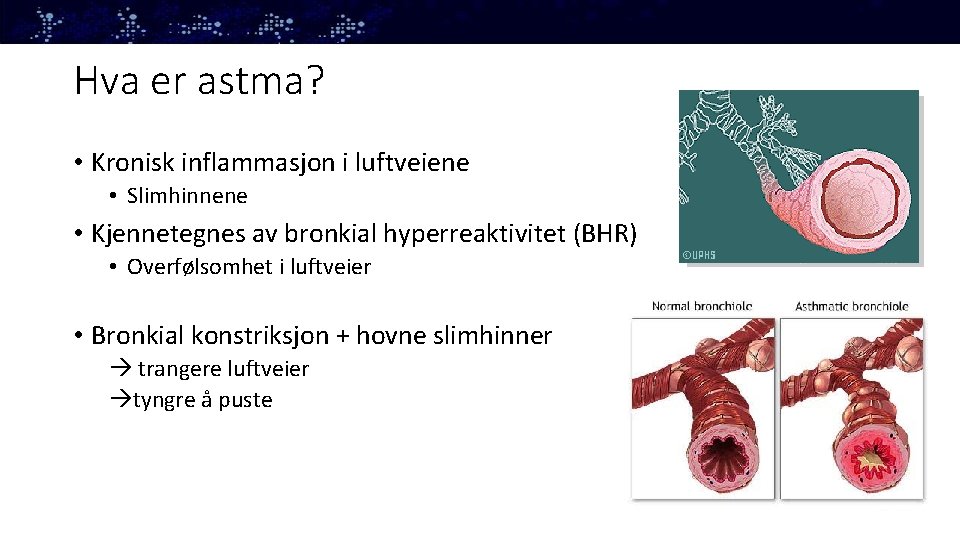 Hva er astma?

• Kronisk inflammasjon i luftveiene
  • Slimhinnene
• Kjennetegnes av bronkial hyperreaktivitet (BHR)
  • Overfølsomhet i luftveier

• Bronkial konstriksjon + hovne slimhinner
  → trangere luftveier
  →tyngre å puste

©UPHS

Normal bronchiole

Asthmatic bronchiole